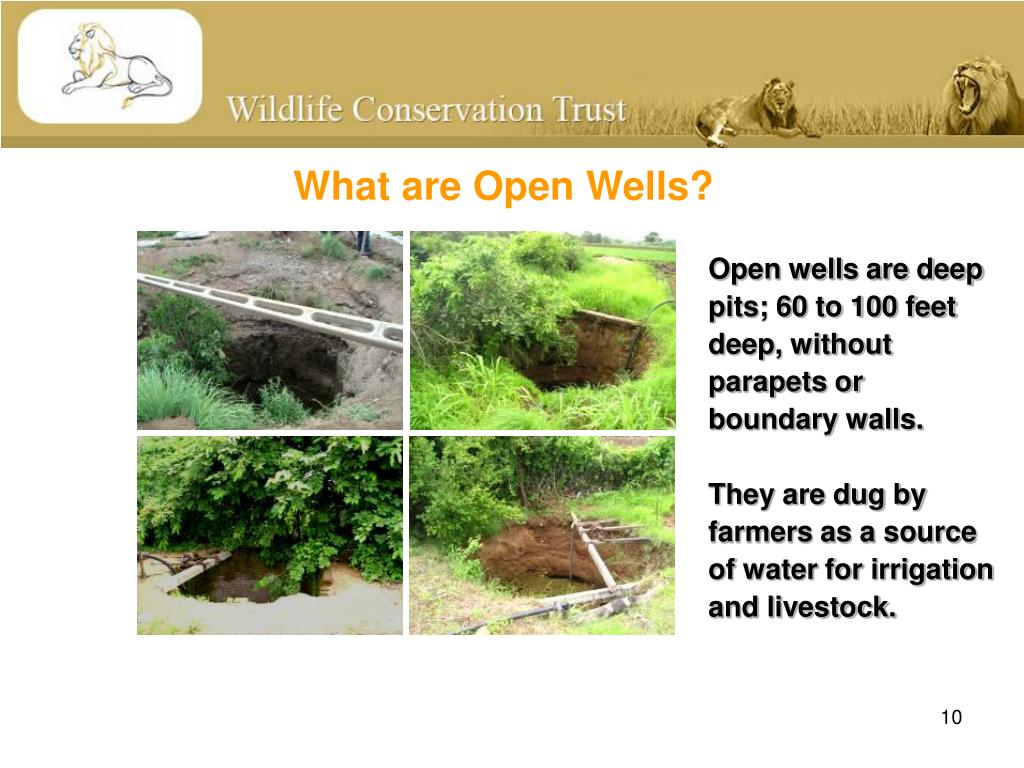 Wildlife Conservation Trust

What are Open Wells?

Open wells are deep pits; 60 to 100 feet deep, without parapets or boundary walls.

They are dug by farmers as a source of water for irrigation and livestock.

10